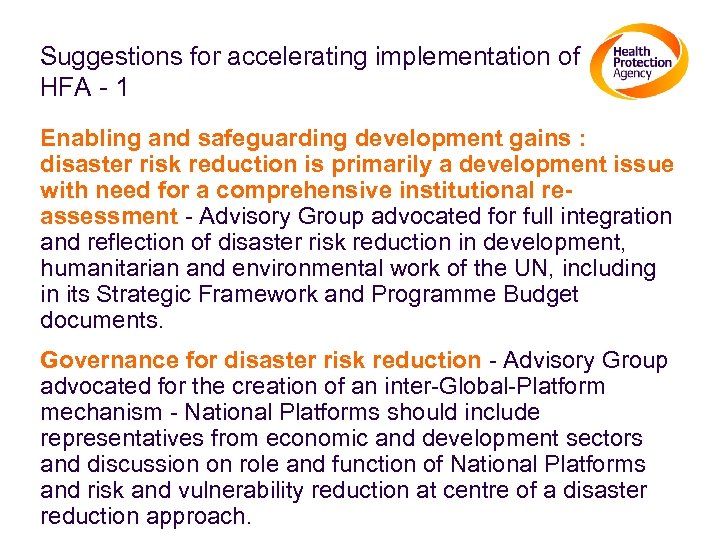 Suggestions for accelerating implementation of HFA - 1

Health Protection Agency

Enabling and safeguarding development gains : disaster risk reduction is primarily a development issue with need for a comprehensive institutional re-assessment - Advisory Group advocated for full integration and reflection of disaster risk reduction in development, humanitarian and environmental work of the UN, including in its Strategic Framework and Programme Budget documents.

Governance for disaster risk reduction - Advisory Group advocated for the creation of an inter-Global-Platform mechanism - National Platforms should include representatives from economic and development sectors and discussion on role and function of National Platforms and risk and vulnerability reduction at centre of a disaster reduction approach.